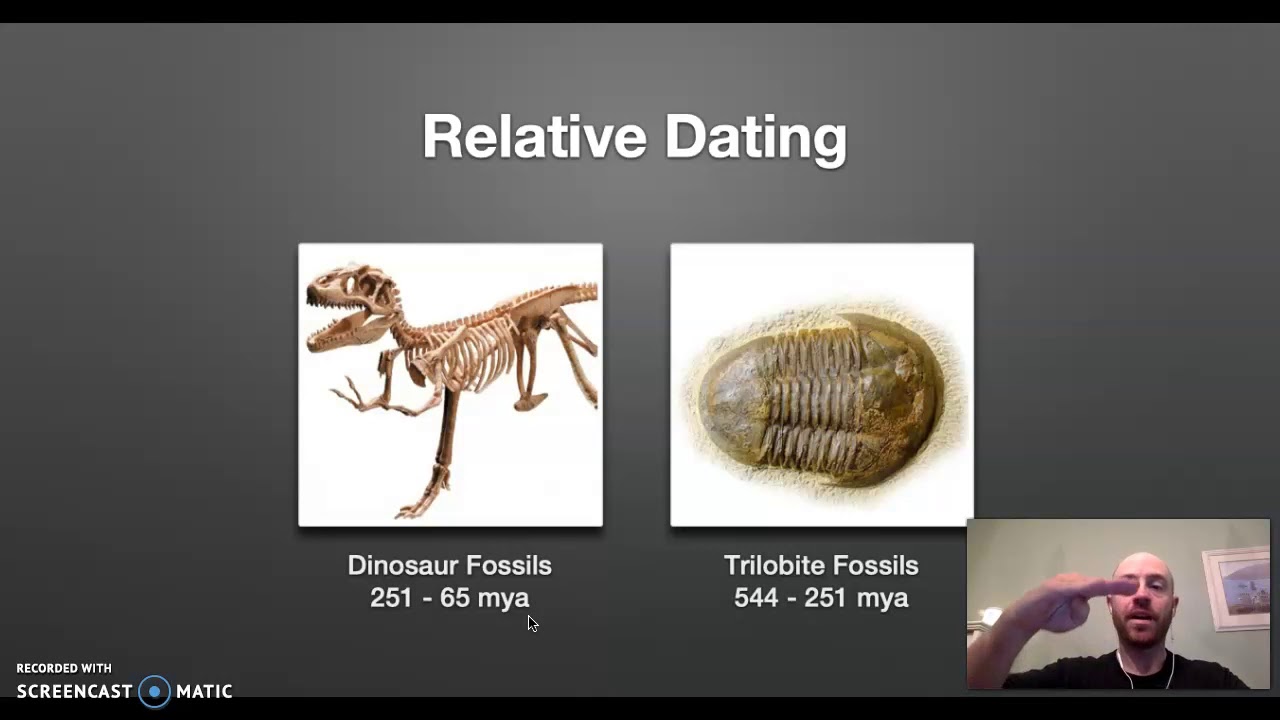 Relative Dating

Dinosaur Fossils
251 - 65 mya

Trilobite Fossils
544 - 251 mya

RECORDED WITH
SCREENCAST MATIC